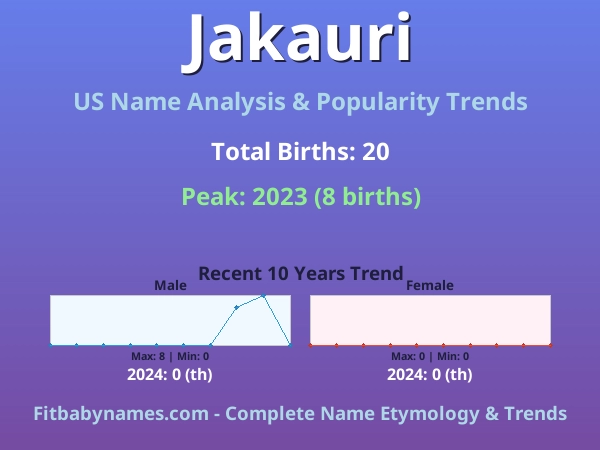 Jakauri

US Name Analysis & Popularity Trends

Total Births: 20

Peak: 2023 (8 births)

Recent 10 Years Trend

Male

Max: 8 | Min: 0

2024: 0 (th)

Female

Max: 0 | Min: 0

2024: 0 (th)

Fitbabynames.com - Complete Name Etymology & Trends